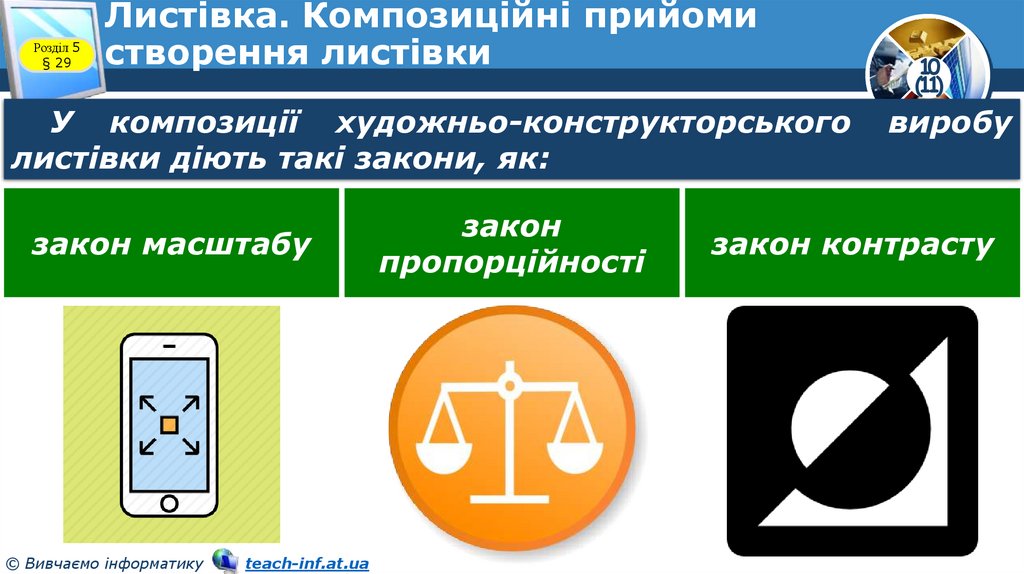 Розділ 5
§ 29

Листівка. Композиційні прийоми створення листівки

10
(11)

У композиції художньо-конструкторського виробу листівки діють такі закони, як:

закон масштабу

закон пропорційності

закон контрасту

© Вивчаємо інформатику teach-inf.at.ua